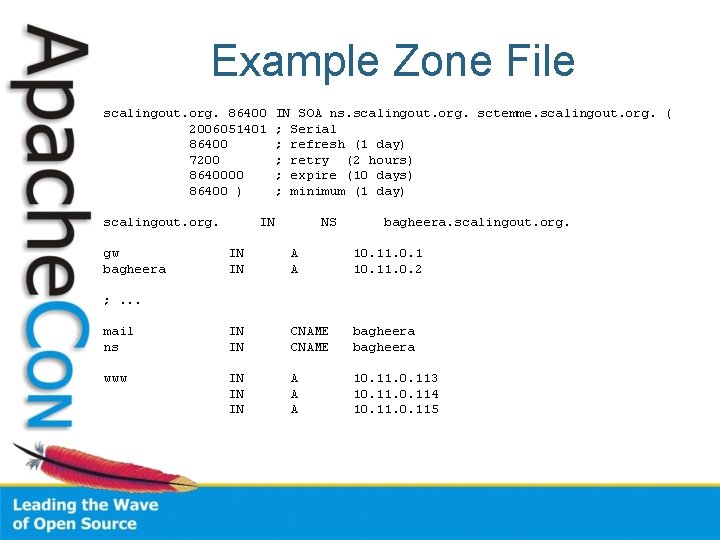 ApacheCon

Example Zone File

scalingout.org. 86400 IN SOA ns.scalingout.org. sctemme.scalingout.org. (
2006051401 ; Serial
86400 ; refresh (1 day)
7200 ; retry (2 hours)
8640000 ; expire (10 days)
86400 ) ; minimum (1 day)

scalingout.org. IN NS bagheera.scalingout.org.

gw IN A 10.11.0.1
bagheera IN A 10.11.0.2

; ...

mail IN CNAME bagheera
ns IN CNAME bagheera

www IN A 10.11.0.113
IN A 10.11.0.114
IN A 10.11.0.115

Leading the Wave of Open Source